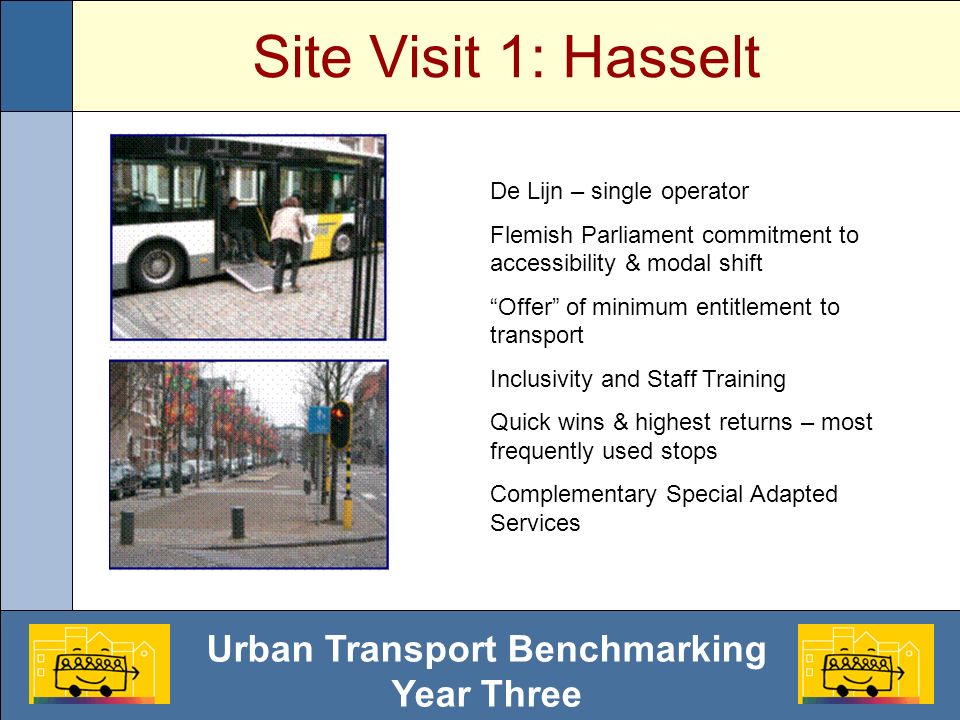 Site Visit 1: Hasselt

De Lijn – single operator

Flemish Parliament commitment to accessibility & modal shift

“Offer” of minimum entitlement to transport

Inclusivity and Staff Training

Quick wins & highest returns – most frequently used stops

Complementary Special Adapted Services

Urban Transport Benchmarking
Year Three